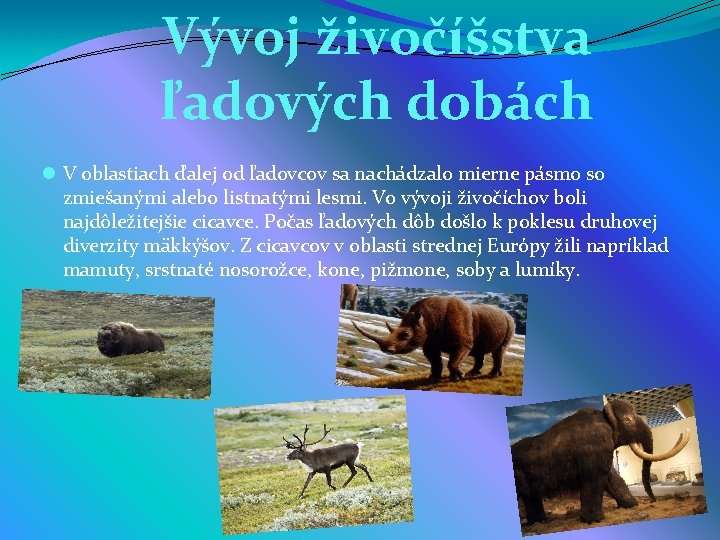 Vývoj živočíšstva ľadových dobách

• V oblastiach ďalej od ľadovcov sa nachádzalo mierne pásmo so zmiešanými alebo listnatými lesmi. Vo vývoji živočíchov boli najdôležitejšie cicavce. Počas ľadových dôb došlo k poklesu druhovej diverzity mäkkýšov. Z cicavcov v oblasti strednej Európy žili napríklad mamuty, srstnaté nosorožce, kone, pižmone, soby a lumíky.